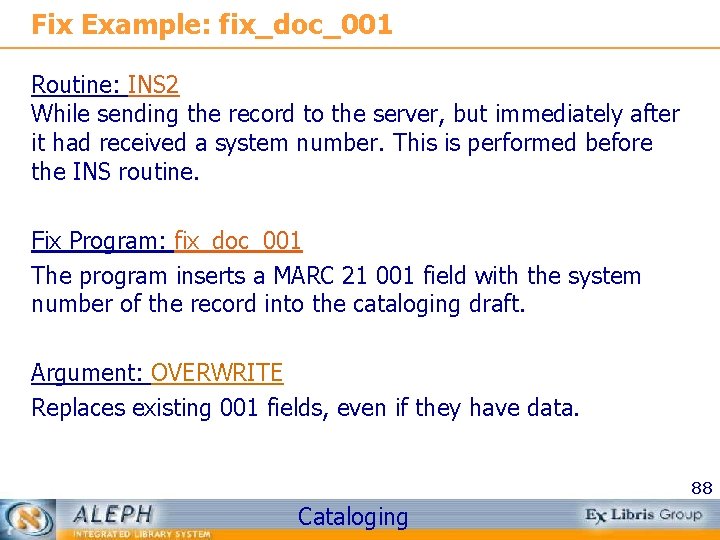 Fix Example: fix_doc_001

Routine: INS2
While sending the record to the server, but immediately after it had received a system number. This is performed before the INS routine.

Fix Program: fix_doc_001
The program inserts a MARC 21 001 field with the system number of the record into the cataloging draft.

Argument: OVERWRITE
Replaces existing 001 fields, even if they have data.

88

ALEPH
INTEGRATED LIBRARY SYSTEM
Cataloging
Ex Libris Group